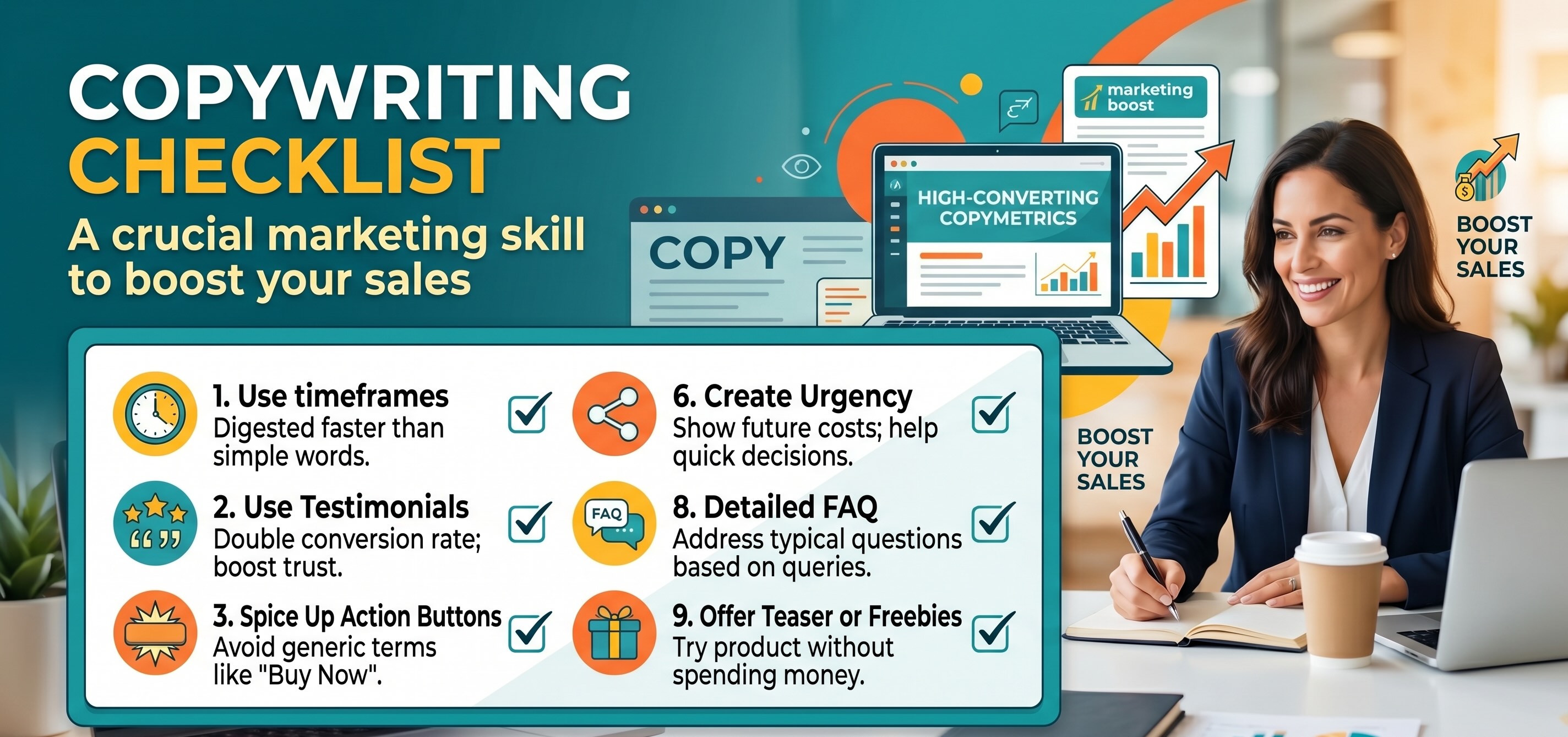 COPYWRITING CHECKLIST

A crucial marketing skill to boost your sales

COPY

HIGH-CONVERTING COPYMETRICS

marketing boost

BOOST YOUR SALES

BOOST YOUR SALES

1. Use timeframes
Digested faster than simple words.

2. Use Testimonials
Double conversion rate; boost trust.

3. Spice Up Action Buttons
Avoid generic terms like "Buy Now".

6. Create Urgency
Show future costs; help quick decisions.

FAQ

8. Detailed FAQ
Address typical questions based on queries.

9. Offer Teaser or Freebies
Try product without spending money.